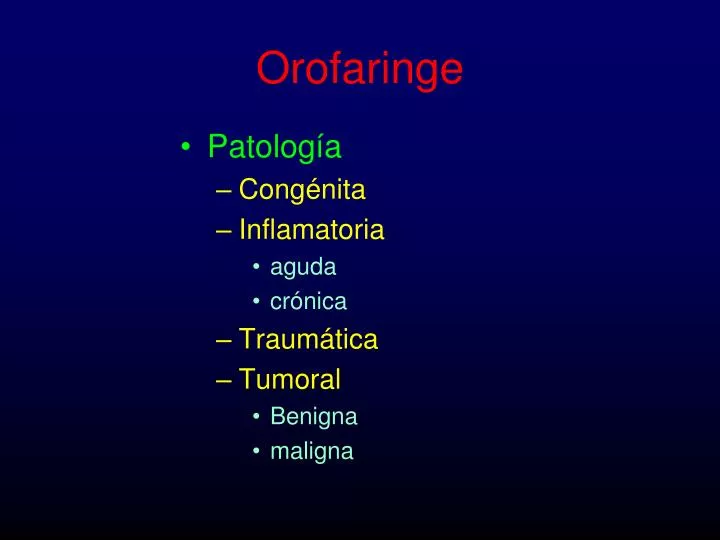 Orofaringe

• Patología
– Congénita
– Inflamatoria
• aguda
• crónica
– Traumática
– Tumoral
• Benigna
• maligna